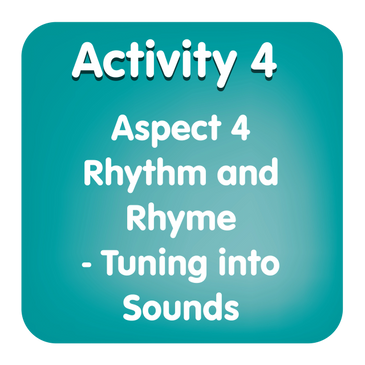 Activity 4

Aspect 4 Rhythm and Rhyme - Tuning into Sounds